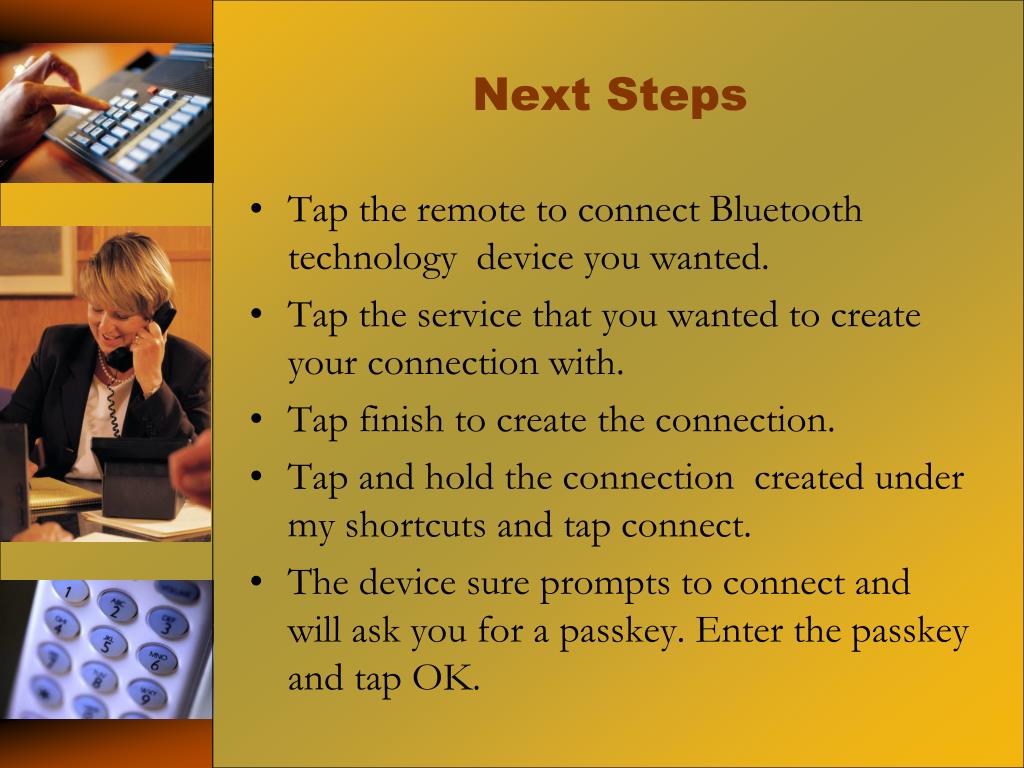 Next Steps

• Tap the remote to connect Bluetooth technology  device you wanted.
• Tap the service that you wanted to create your connection with.
• Tap finish to create the connection.
• Tap and hold the connection  created under my shortcuts and tap connect.
• The device sure prompts to connect and will ask you for a passkey. Enter the passkey and tap OK.